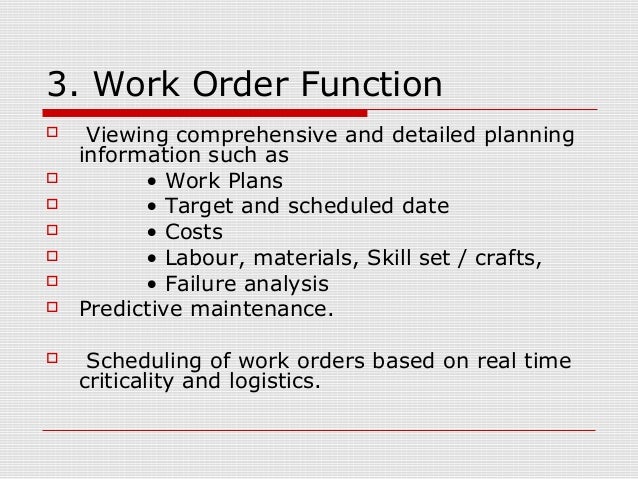 3. Work Order Function

Viewing comprehensive and detailed planning information such as

• Work Plans

• Target and scheduled date

• Costs

• Labour, materials, Skill set / crafts,

• Failure analysis

Predictive maintenance.

Scheduling of work orders based on real time criticality and logistics.